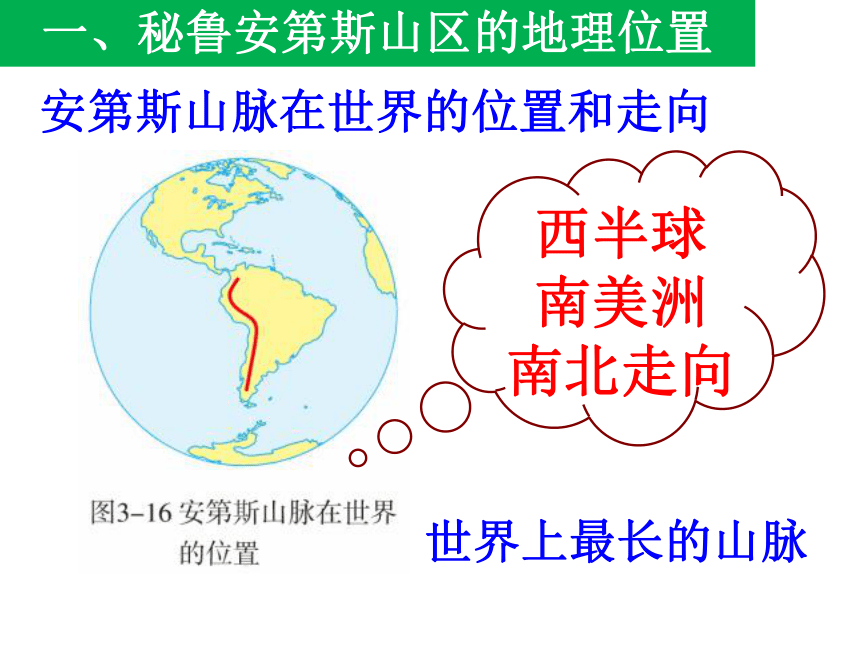 一、秘鲁安第斯山区的地理位置

安第斯山脉在世界的位置和走向

西半球
南美洲
南北走向

图3-16 安第斯山脉在世界的位置

世界上最长的山脉